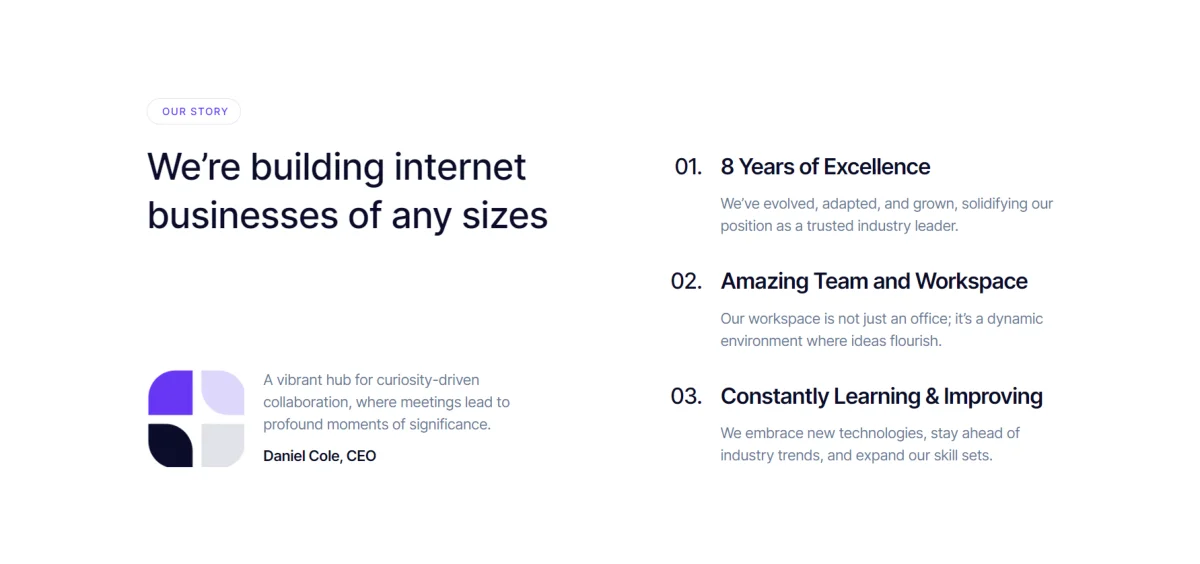 OUR STORY

We’re building internet businesses of any sizes

A vibrant hub for curiosity-driven collaboration, where meetings lead to profound moments of significance.

Daniel Cole, CEO

01. 8 Years of Excellence

We’ve evolved, adapted, and grown, solidifying our position as a trusted industry leader.

02. Amazing Team and Workspace

Our workspace is not just an office; it’s a dynamic environment where ideas flourish.

03. Constantly Learning & Improving

We embrace new technologies, stay ahead of industry trends, and expand our skill sets.